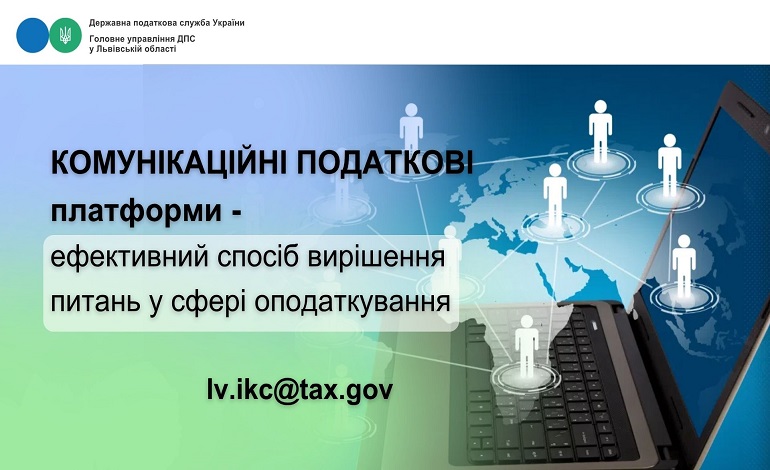 Державна податкова служба України
Головне управління ДПС у Львівській області

КОМУНІКАЦІЙНІ ПОДАТКОВІ платформи -
ефективний спосіб вирішення питань у сфері оподаткування

lv.ikc@tax.gov